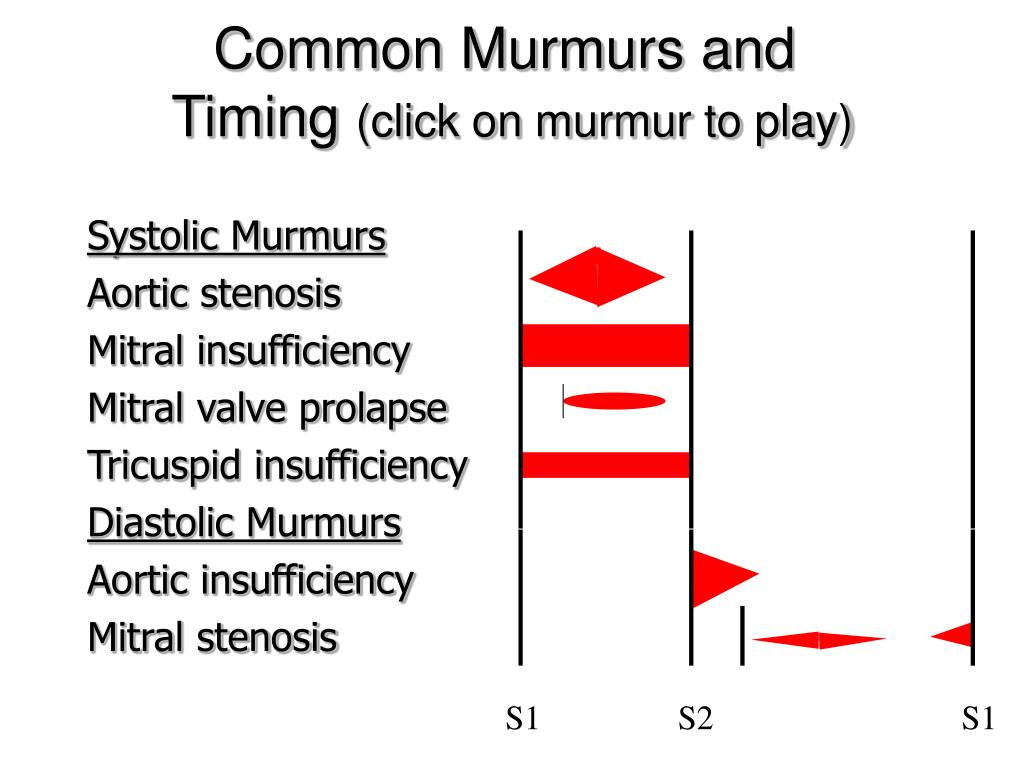 Common Murmurs and Timing (click on murmur to play)

Systolic Murmurs
Aortic stenosis
Mitral insufficiency
Mitral valve prolapse
Tricuspid insufficiency
Diastolic Murmurs
Aortic insufficiency
Mitral stenosis

S1 S2 S1